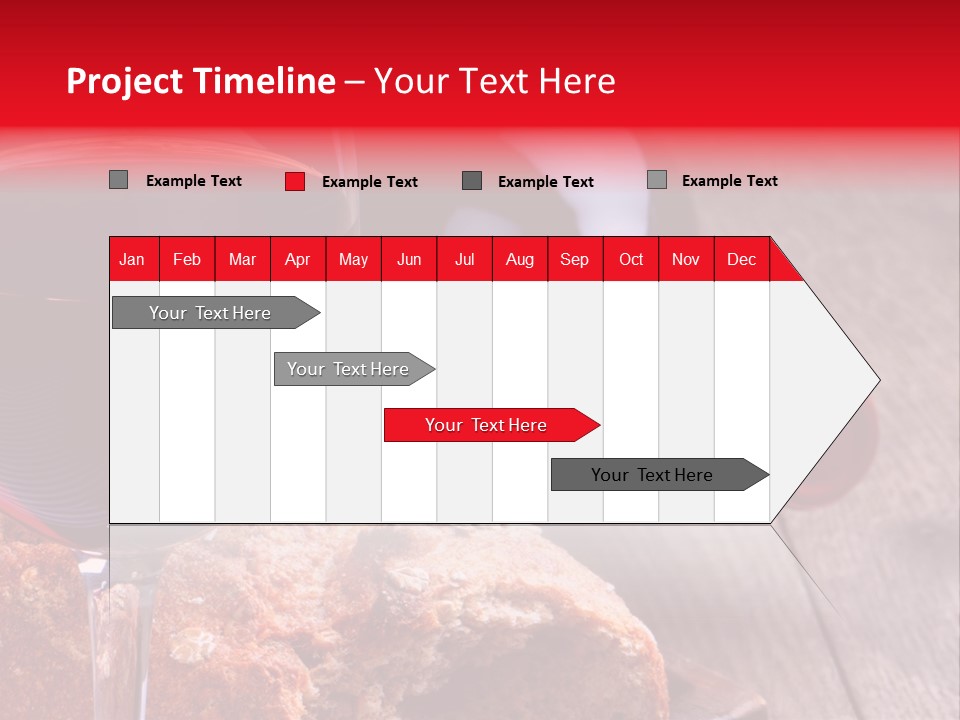 Project Timeline – Your Text Here

Example Text
Example Text
Example Text
Example Text

| Jan | Feb | Mar | Apr | May | Jun | Jul | Aug | Sep | Oct | Nov | Dec |
|---|---|---|---|---|---|---|---|---|---|---|---|

Your Text Here

Your Text Here

Your Text Here

Your Text Here